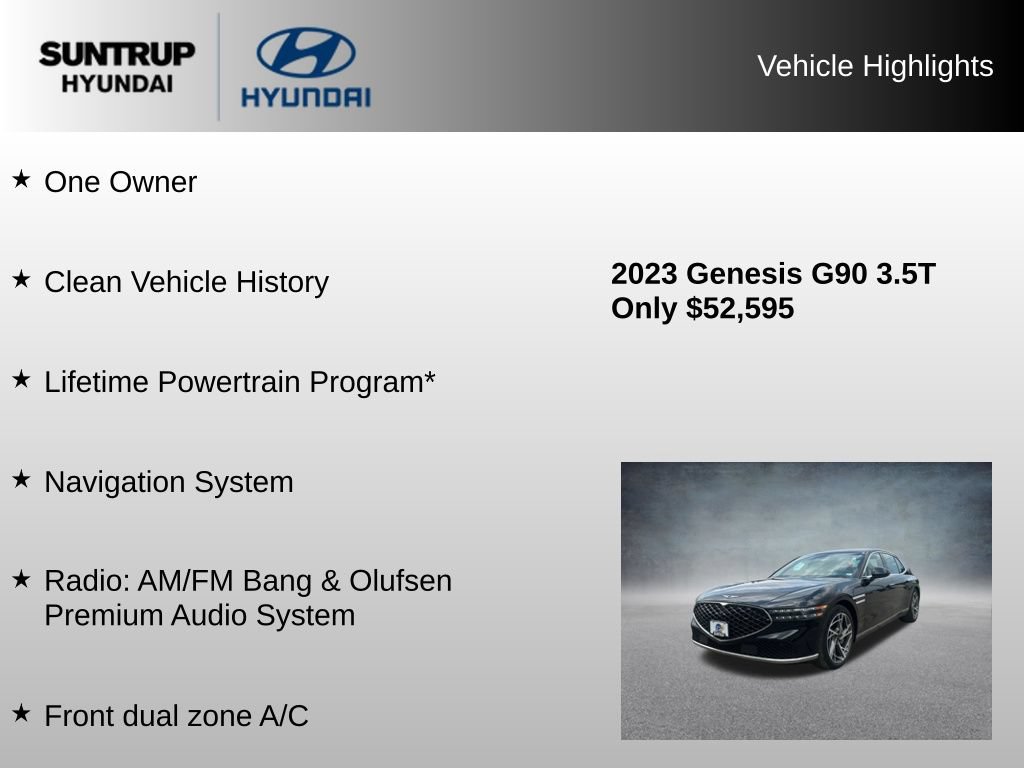 SUNTRUP HYUNDAI

HYUNDAI

Vehicle Highlights

★ One Owner

★ Clean Vehicle History

★ Lifetime Powertrain Program*

★ Navigation System

★ Radio: AM/FM Bang & Olufsen Premium Audio System

★ Front dual zone A/C

2023 Genesis G90 3.5T
Only $52,595